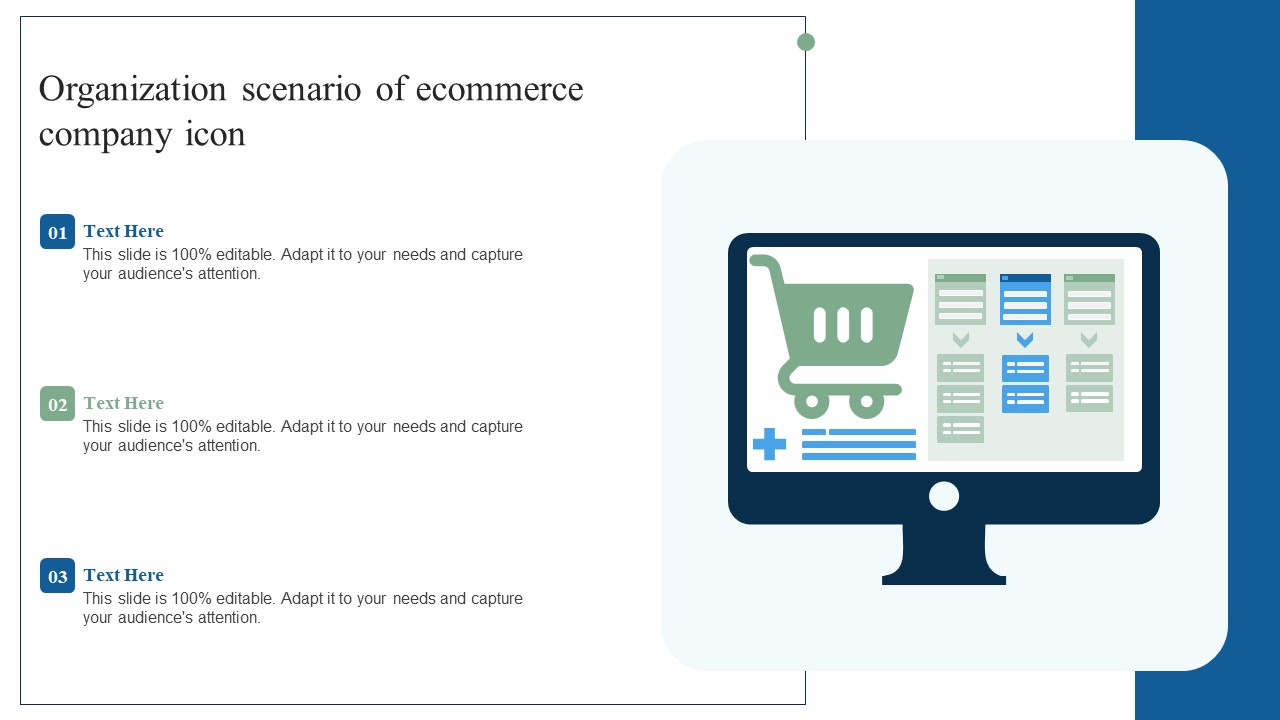 Organization scenario of ecommerce company icon

01
Text Here
This slide is 100% editable. Adapt it to your needs and capture your audience's attention.

02
Text Here
This slide is 100% editable. Adapt it to your needs and capture your audience's attention.

03
Text Here
This slide is 100% editable. Adapt it to your needs and capture your audience's attention.